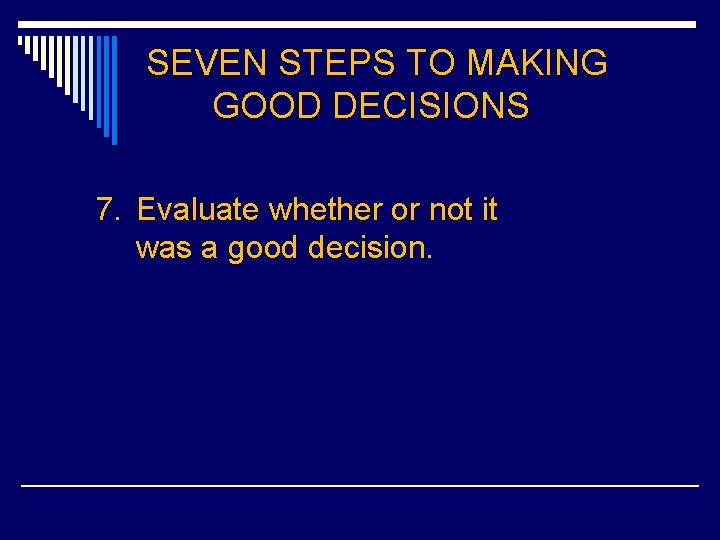 SEVEN STEPS TO MAKING GOOD DECISIONS

7. Evaluate whether or not it was a good decision.